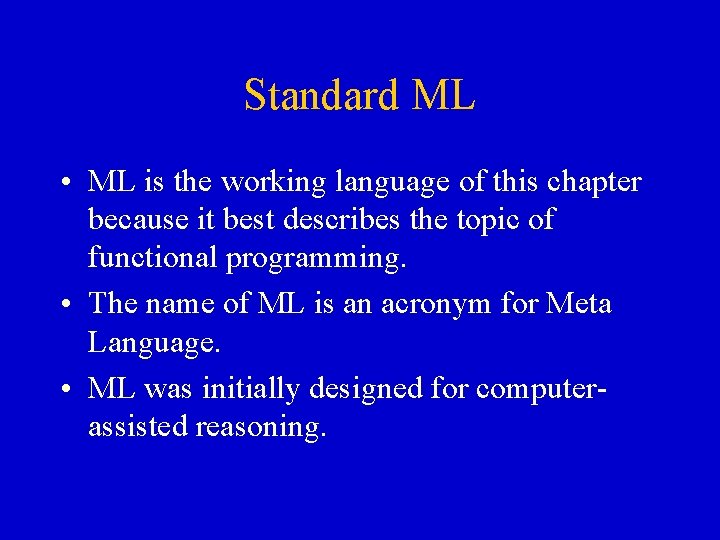 Standard ML

• ML is the working language of this chapter because it best describes the topic of functional programming.
• The name of ML is an acronym for Meta Language.
• ML was initially designed for computer-assisted reasoning.